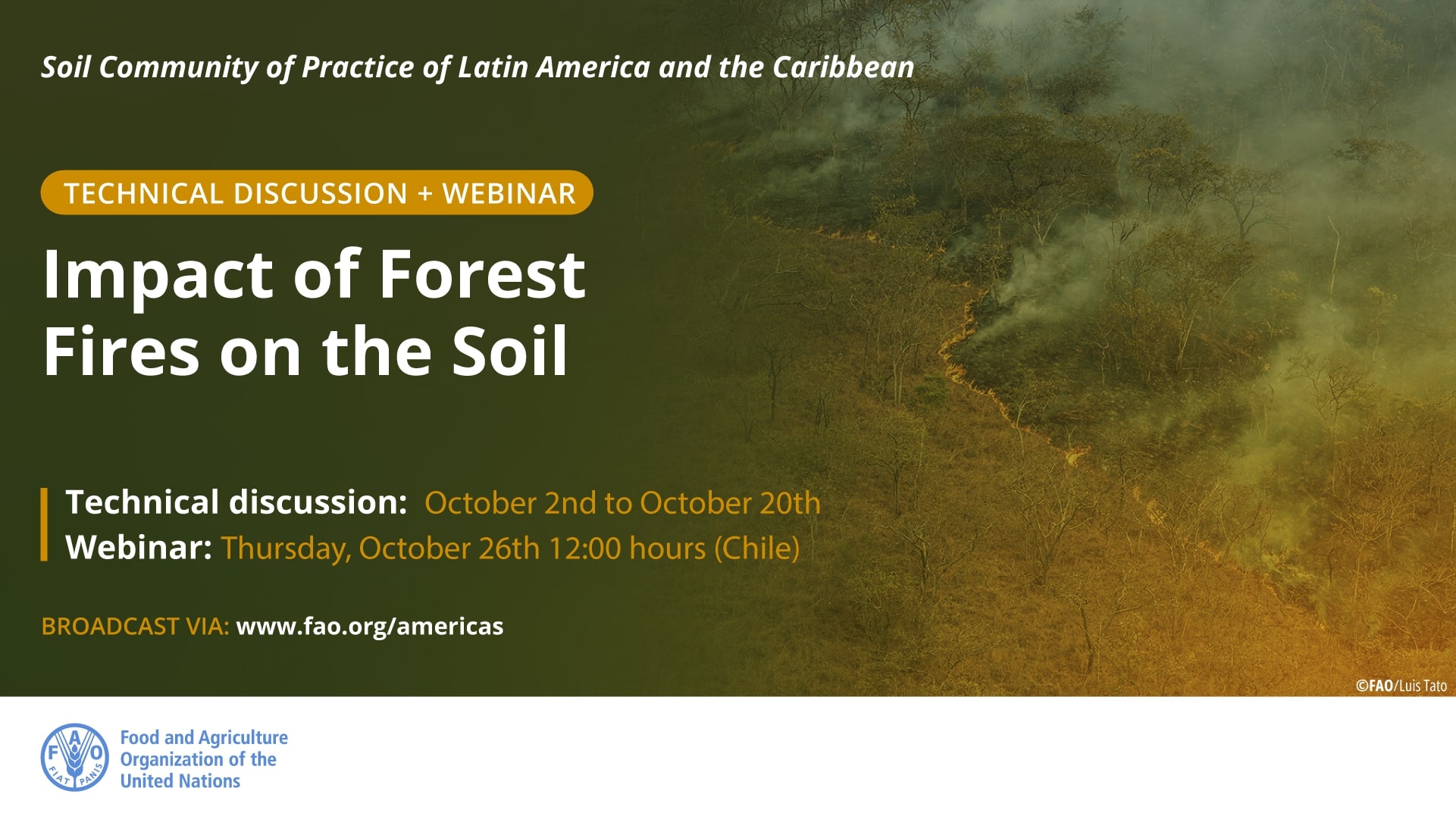 Soil Community of Practice of Latin America and the Caribbean

TECHNICAL DISCUSSION + WEBINAR

Impact of Forest Fires on the Soil

Technical discussion: October 2nd to October 20th
Webinar: Thursday, October 26th 12:00 hours (Chile)

BROADCAST VIA: www.fao.org/americas

©FAO/Luis Tato

F A O FIAT PANIS

Food and Agriculture Organization of the United Nations